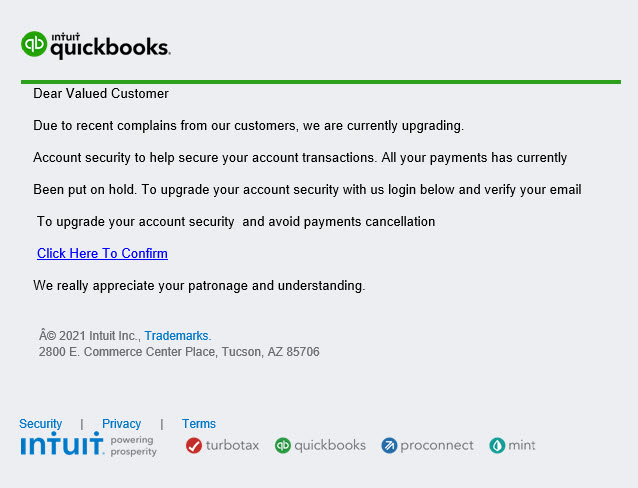 intuit quickbooks.

Dear Valued Customer

Due to recent complains from our customers, we are currently upgrading.

Account security to help secure your account transactions. All your payments has currently

Been put on hold. To upgrade your account security with us login below and verify your email

To upgrade your account security and avoid payments cancellation

Click Here To Confirm

We really appreciate your patronage and understanding.

Â© 2021 Intuit Inc., Trademarks.
2800 E. Commerce Center Place, Tucson, AZ 85706

Security | Privacy | Terms

intuit powering prosperity turbotax quickbooks proconnect mint